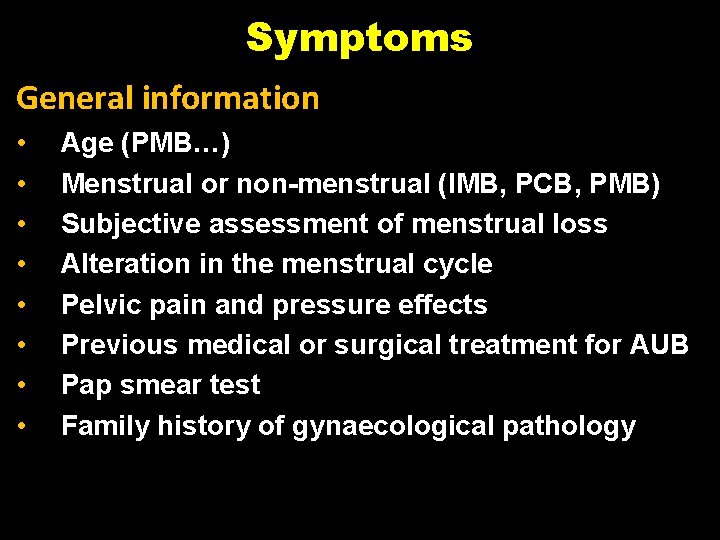 Symptoms

General information

• Age (PMB…)
• Menstrual or non-menstrual (IMB, PCB, PMB)
• Subjective assessment of menstrual loss
• Alteration in the menstrual cycle
• Pelvic pain and pressure effects
• Previous medical or surgical treatment for AUB
• Pap smear test
• Family history of gynaecological pathology